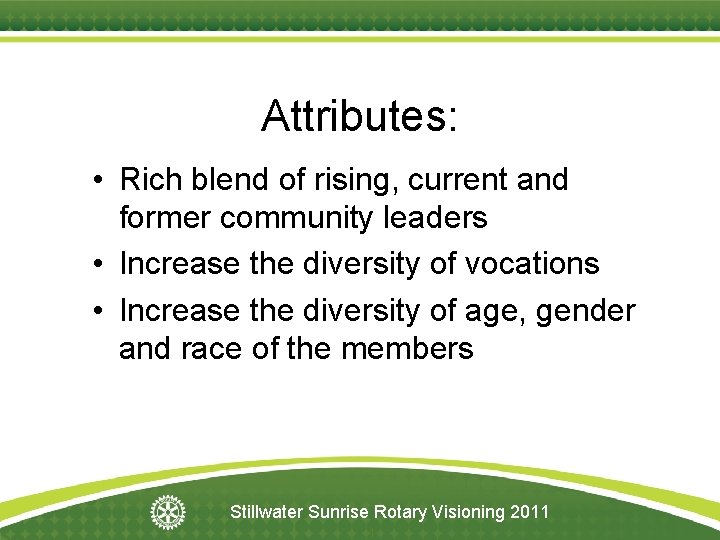 Attributes:

• Rich blend of rising, current and former community leaders
• Increase the diversity of vocations
• Increase the diversity of age, gender and race of the members

Stillwater Sunrise Rotary Visioning 2011